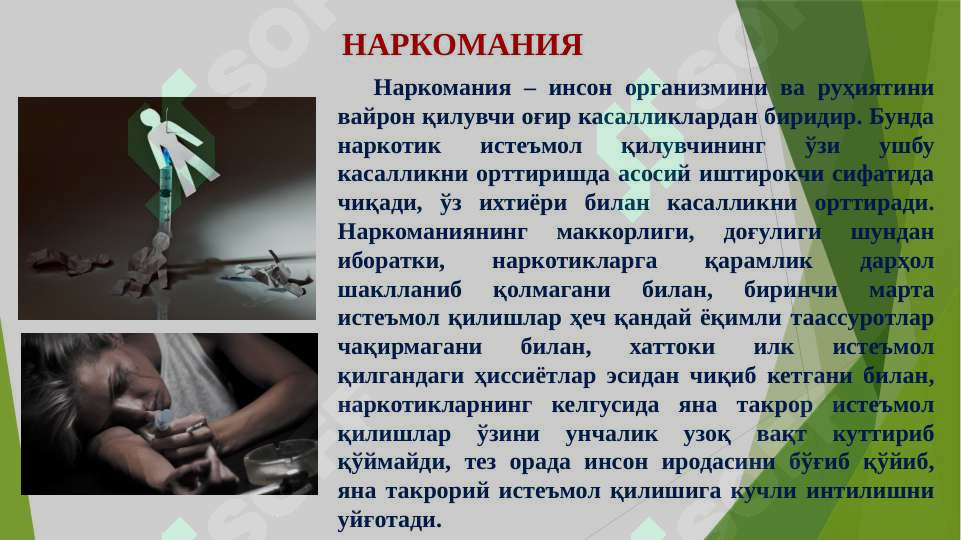 НАРКОМАНИЯ

Наркомания – инсон организмини ва руҳиятини вайрон қилувчи оғир касалликлардан биридир. Бунда наркотик истеъмол қилувчининг ўзи ушбу касалликни орттиришда асосий иштирокчи сифатида чиқади, ўз ихтиёри билан касалликни орттиради. Наркоманиянинг маккорлиги, доғулиги шундан иборатки, наркотикларга қарамлик дарҳол шаклланиб қолмагани билан, биринчи марта истеъмол қилишлар ҳеч қандай ёқимли таассуротлар чақирмагани билан, хаттоки илк истеъмол қилгандаги ҳиссиётлар эсидан чиқиб кетгани билан, наркотикларнинг келгусида яна такрор истеъмол қилишлар ўзини унчалик узоқ вақт куттириб қўймайди, тез орада инсон иродасини бўғиб қўйиб, яна такрорий истеъмол қилишига кучли интилишни уйғотади.